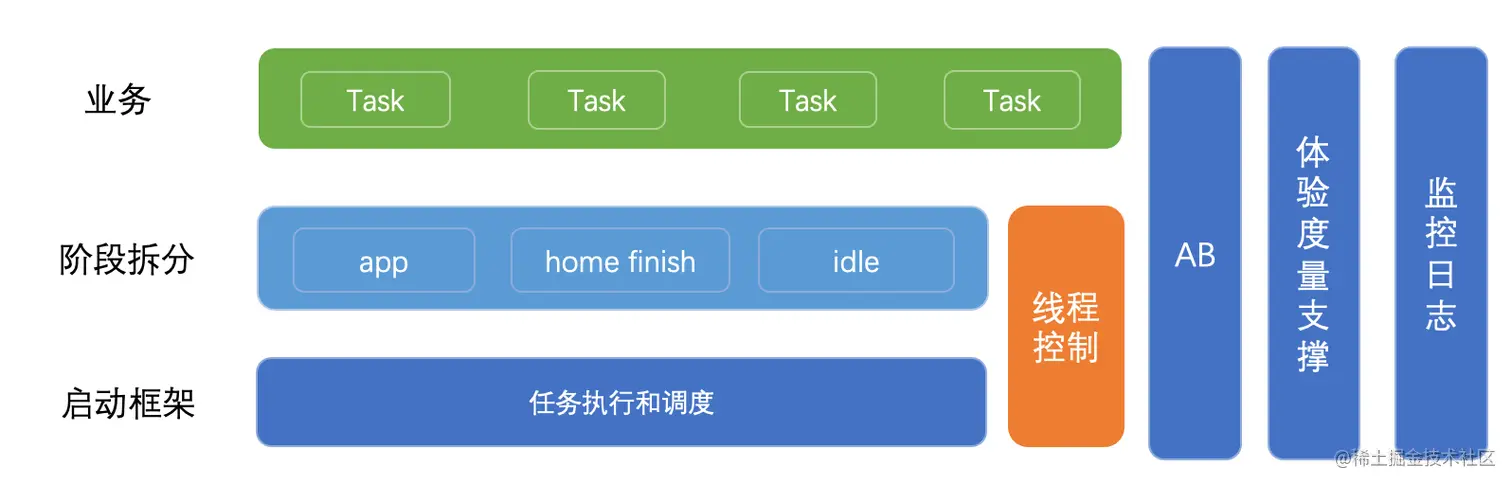 业务

Task Task Task Task

阶段拆分

app home finish idle

启动框架

任务执行和调度

线程控制

AB

体验度量支撑

监控日志

@稀土掘金技术社区